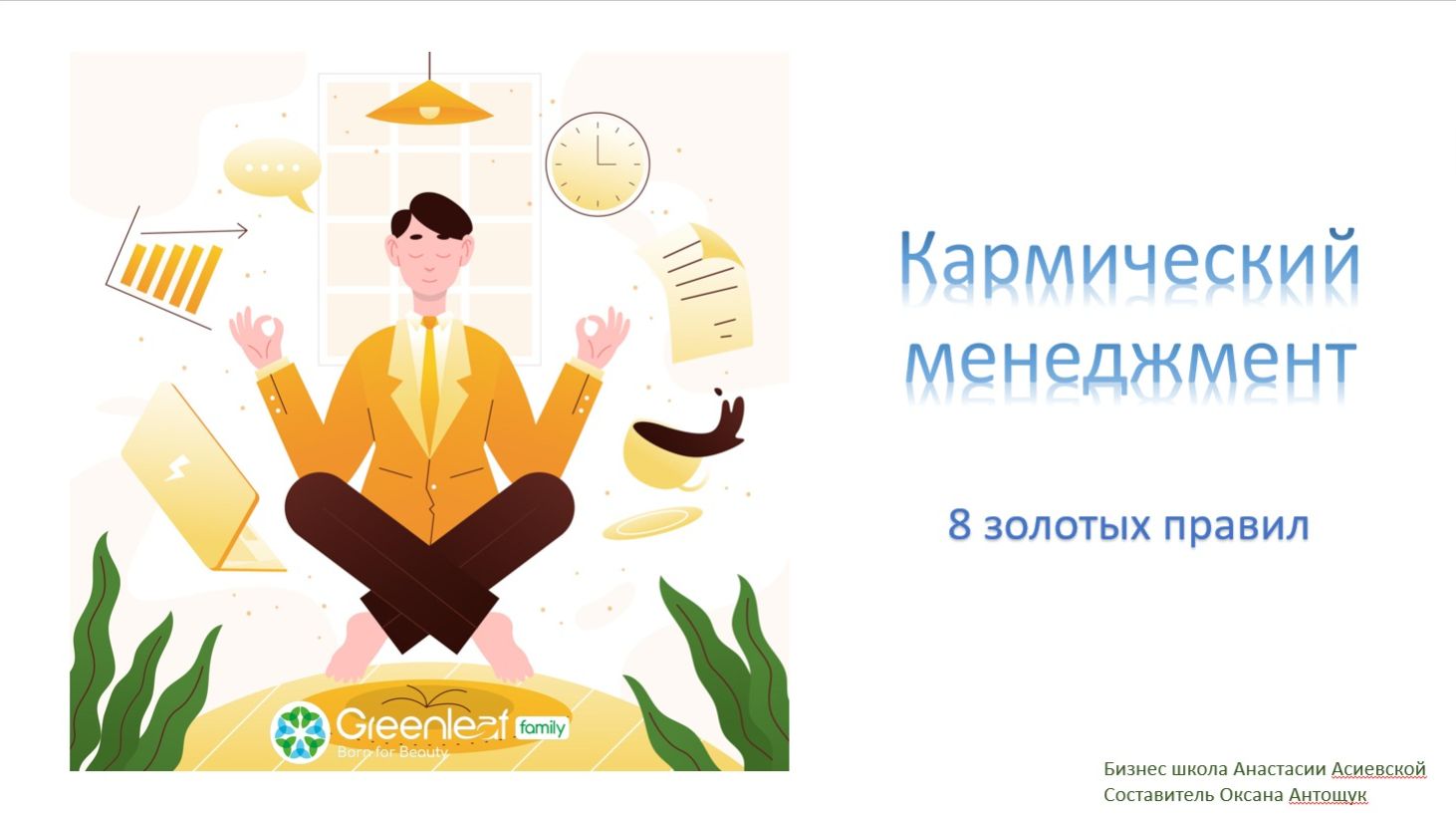 Greenleaf family
Born for Beauty

Кармический менеджмент

8 золотых правил

Бизнес школа Анастасии Асиевской
Составитель Оксана Антощук